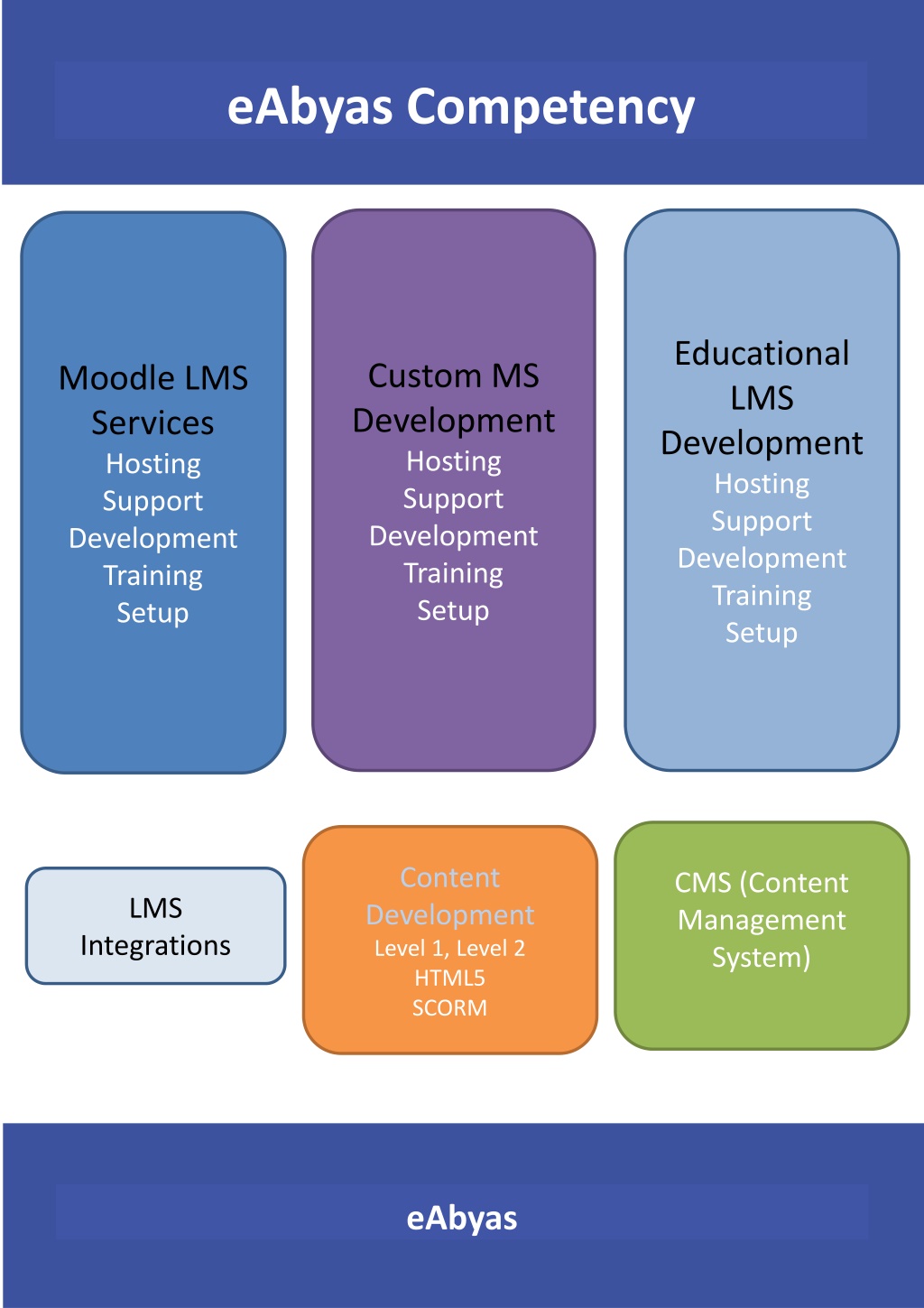 eAbyas Competency

Moodle LMS Services
Hosting
Support
Development
Training
Setup

Custom MS Development
Hosting
Support
Development
Training
Setup

Educational LMS Development
Hosting
Support
Development
Training
Setup

LMS Integrations

Content Development
Level 1, Level 2
HTML5
SCORM

CMS (Content Management System)

eAbyas